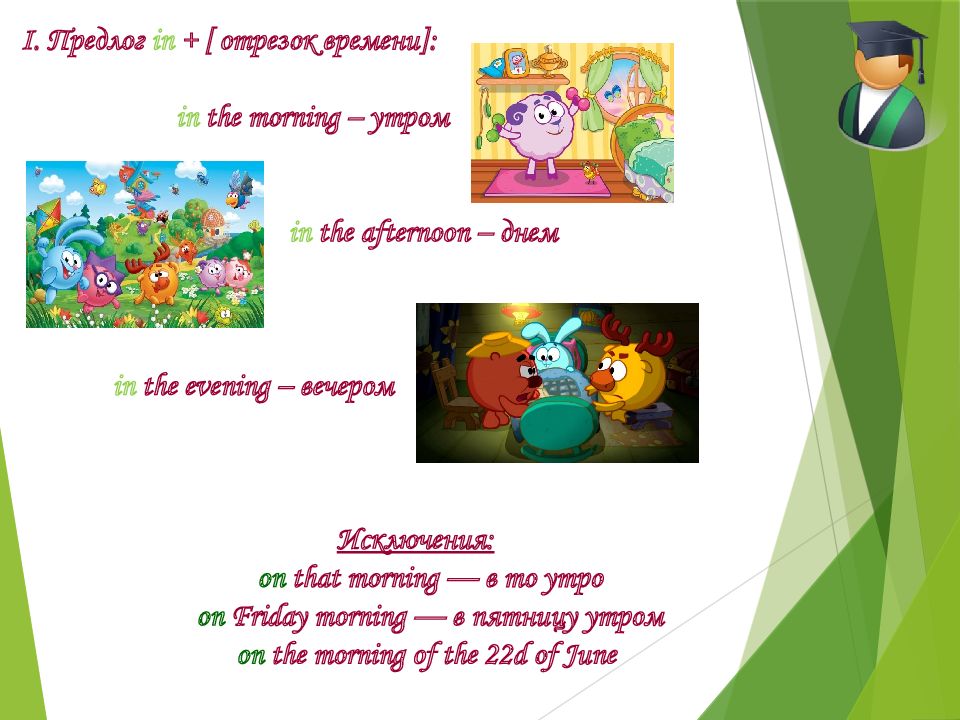 I. Предлог in + [ отрезок времени]:

in the morning – утром

in the afternoon – днем

in the evening – вечером

Исключения:
on that morning — в то утро
on Friday morning — в пятницу утром
on the morning of the 22d of June